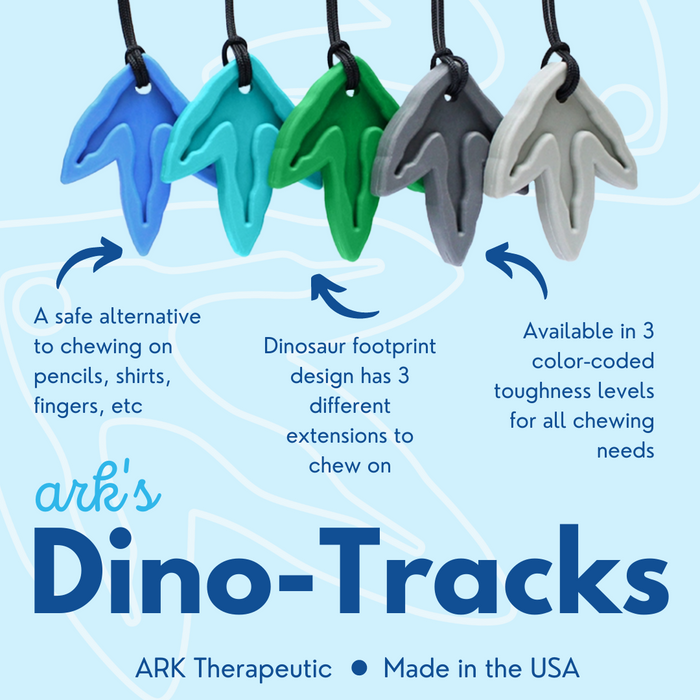 A safe alternative to chewing on pencils, shirts, fingers, etc

Dinosaur footprint design has 3 different extensions to chew on

Available in 3 color-coded toughness levels for all chewing needs

ark's

Dino-Tracks

ARK Therapeutic • Made in the USA